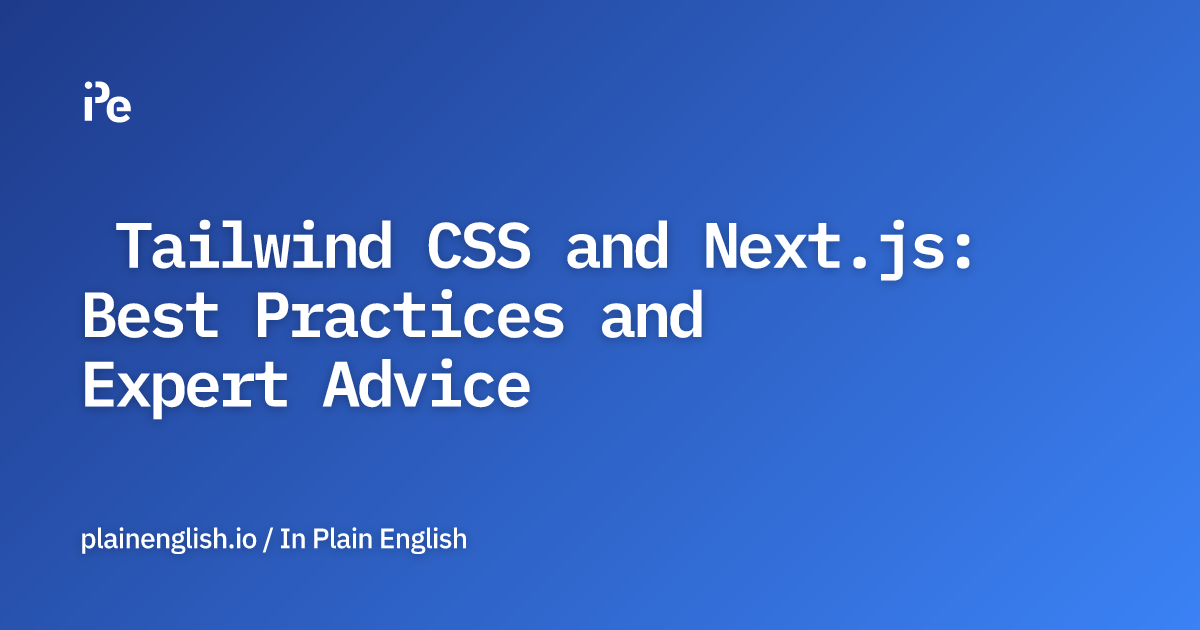 iPe

Tailwind CSS and Next.js: Best Practices and Expert Advice

plainenglish.io / In Plain English